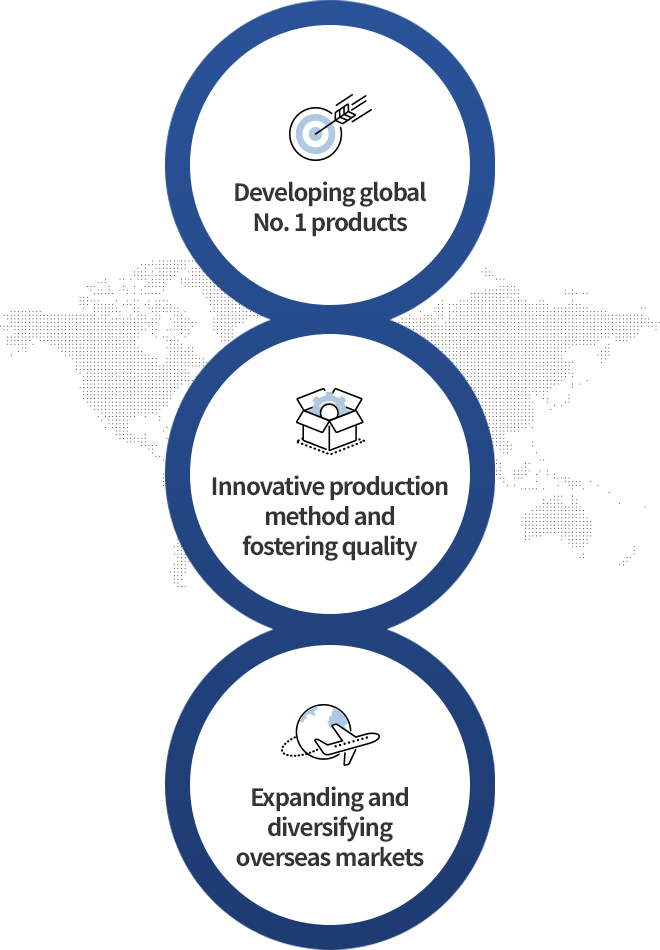 Developing global No. 1 products

Innovative production method and fostering quality

Expanding and diversifying overseas markets